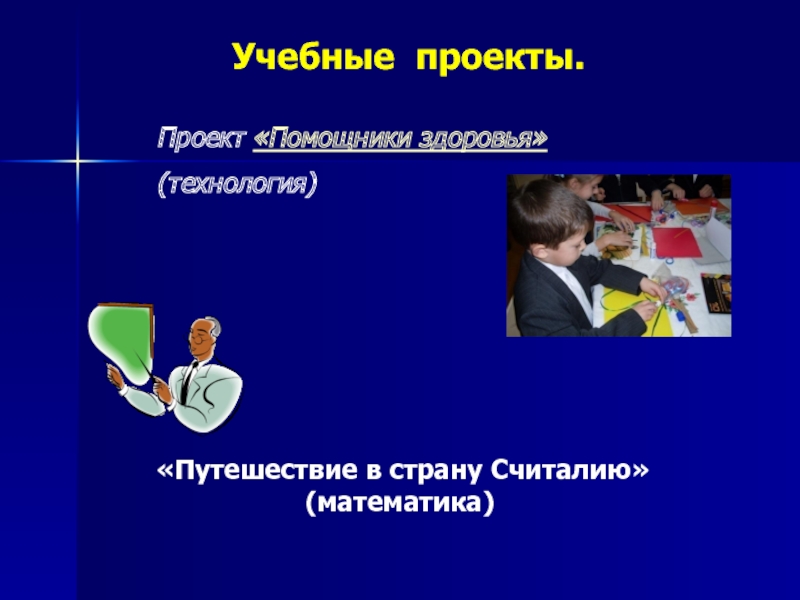 Учебные проекты.

Проект «Помощники здоровья»

(технология)

«Путешествие в страну Считалию»
(математика)